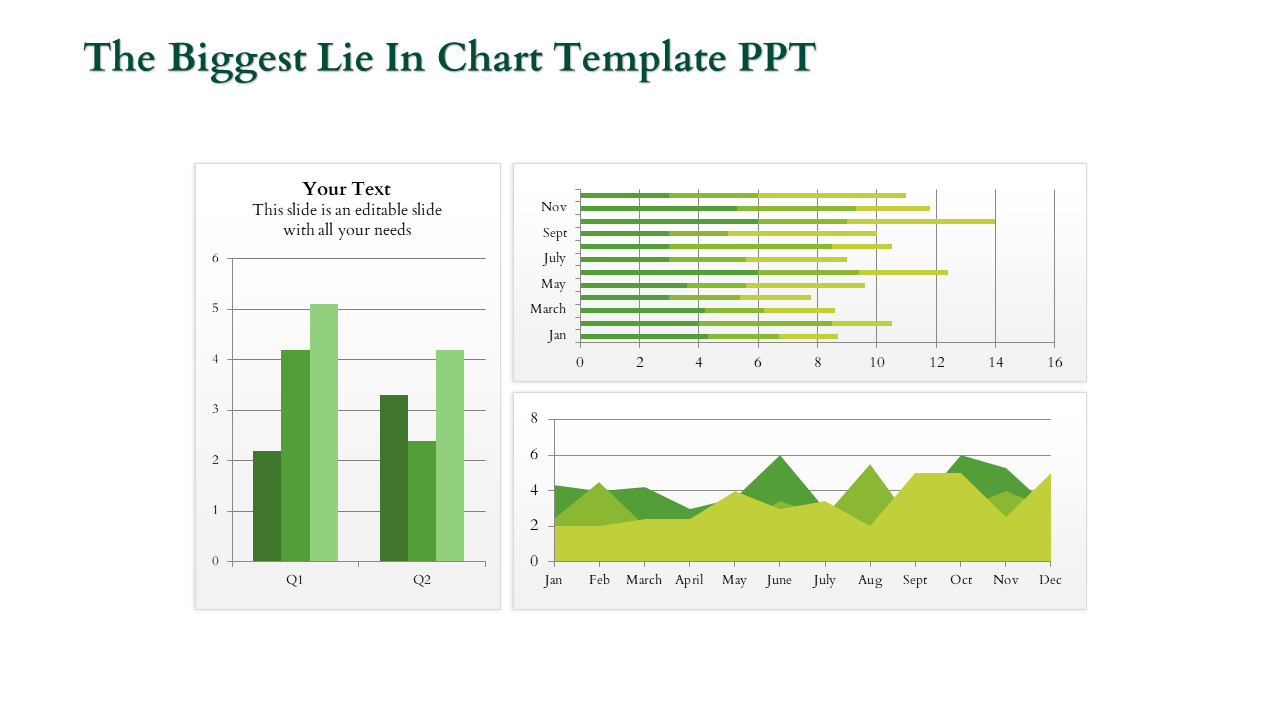 The Biggest Lie In Chart Template PPT

Your Text
This slide is an editable slide with all your needs

6
5
4
3
2
1
0
Q1
Q2

Nov
Sept
July
May
March
Jan
0
2
4
6
8
10
12
14
16

8
6
4
2
0
Jan
Feb
March
April
May
June
July
Aug
Sept
Oct
Nov
Dec